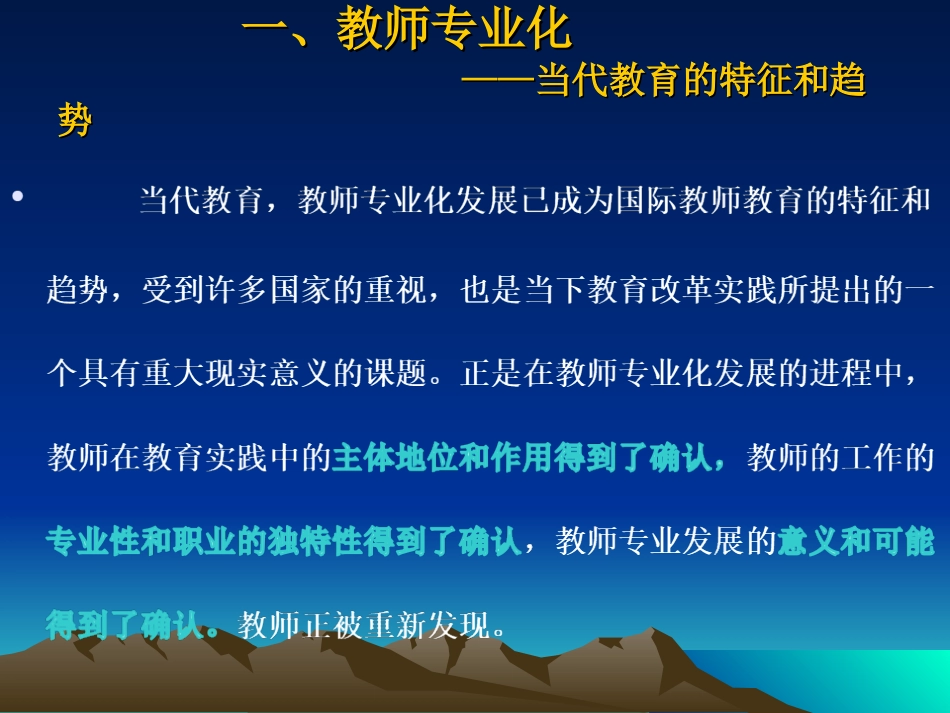 一、教师专业化
——当代教育的特征和趋势

• 当代教育，教师专业化发展已成为国际教师教育的特征和趋势，受到许多国家的重视，也是当下教育改革实践所提出的一个具有重大现实意义的课题。正是在教师专业化发展的进程中，教师在教育实践中的主体地位和作用得到了确认，教师的工作的专业性和职业的独特性得到了确认，教师专业发展的意义和可能得到了确认。教师正被重新发现。